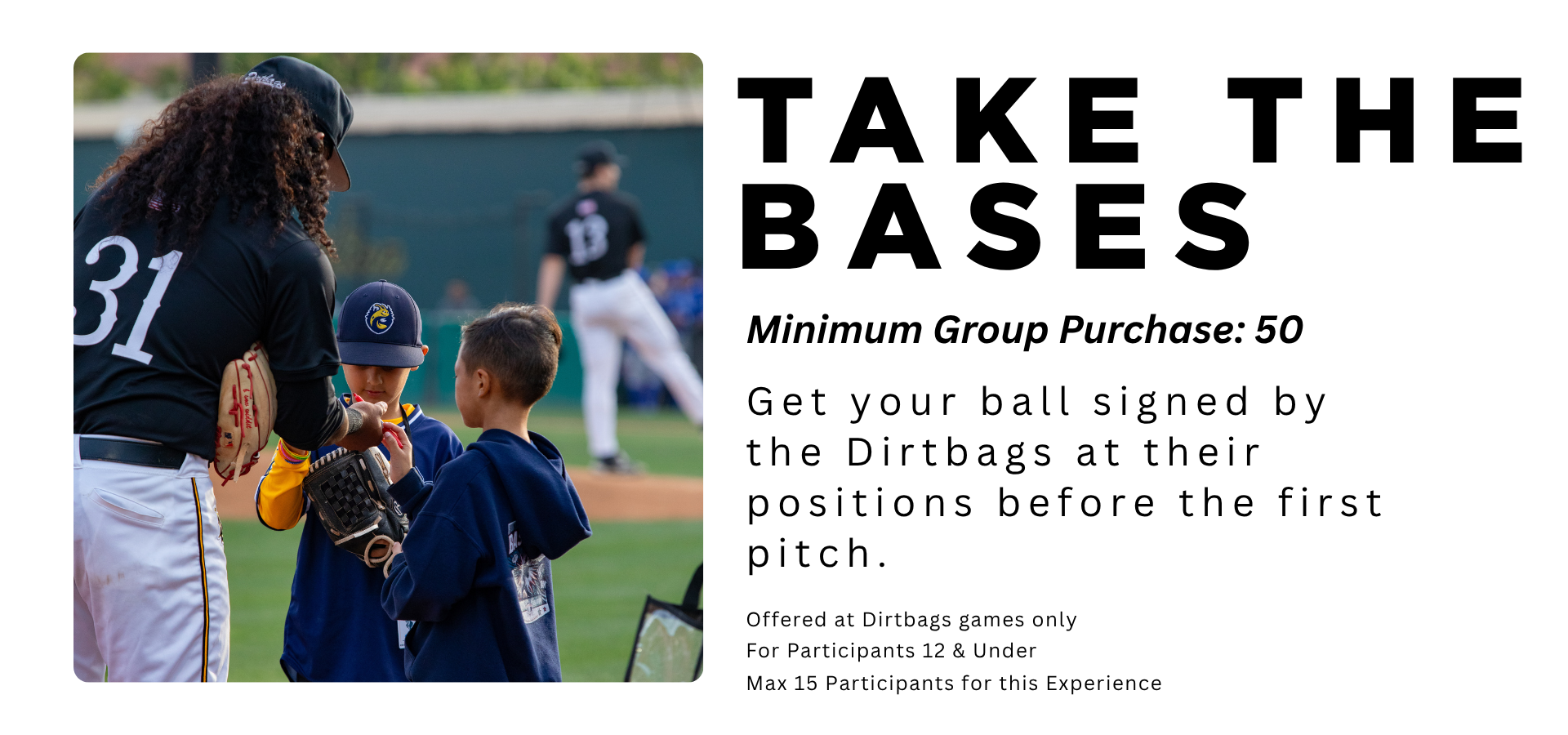 31

13

TAKE THE BASES

Minimum Group Purchase: 50

Get your ball signed by the Dirtbags at their positions before the first pitch.

Offered at Dirtbags games only
For Participants 12 & Under
Max 15 Participants for this Experience